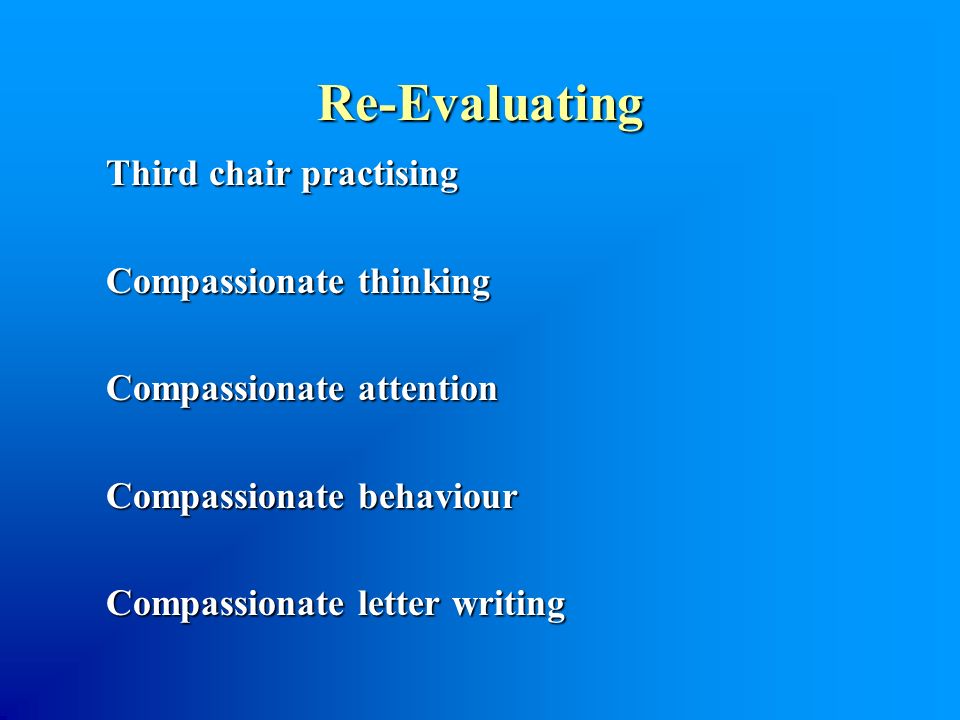 Re-Evaluating

Third chair practising

Compassionate thinking

Compassionate attention

Compassionate behaviour

Compassionate letter writing